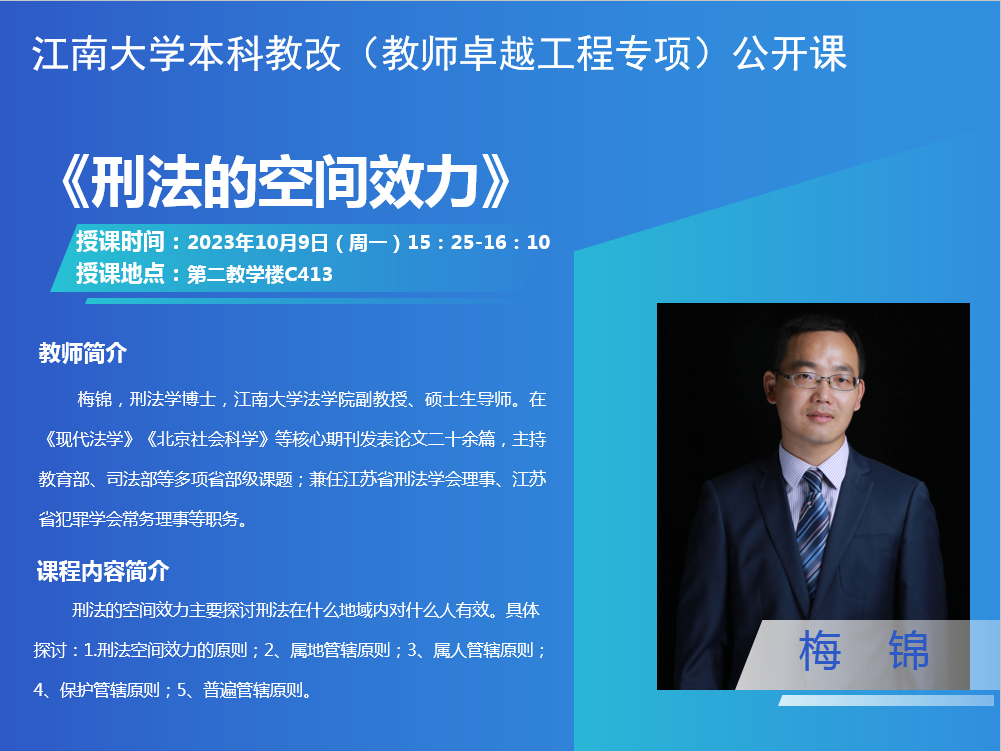 江南大学本科教改（教师卓越工程专项）公开课

《刑法的空间效力》

授课时间：2023年10月9日（周一）15：25-16：10
授课地点：第二教学楼C413

教师简介

梅锦，刑法学博士，江南大学法学院副教授、硕士生导师。在《现代法学》《北京社会科学》等核心期刊发表论文二十余篇，主持教育部、司法部等多项省部级课题；兼任江苏省刑法学会理事、江苏省犯罪学会常务理事等职务。

课程内容简介

刑法的空间效力主要探讨刑法在什么地域内对什么人有效。具体探讨：1.刑法空间效力的原则；2、属地管辖原则；3、属人管辖原则；4、保护管辖原则；5、普遍管辖原则。

梅 锦